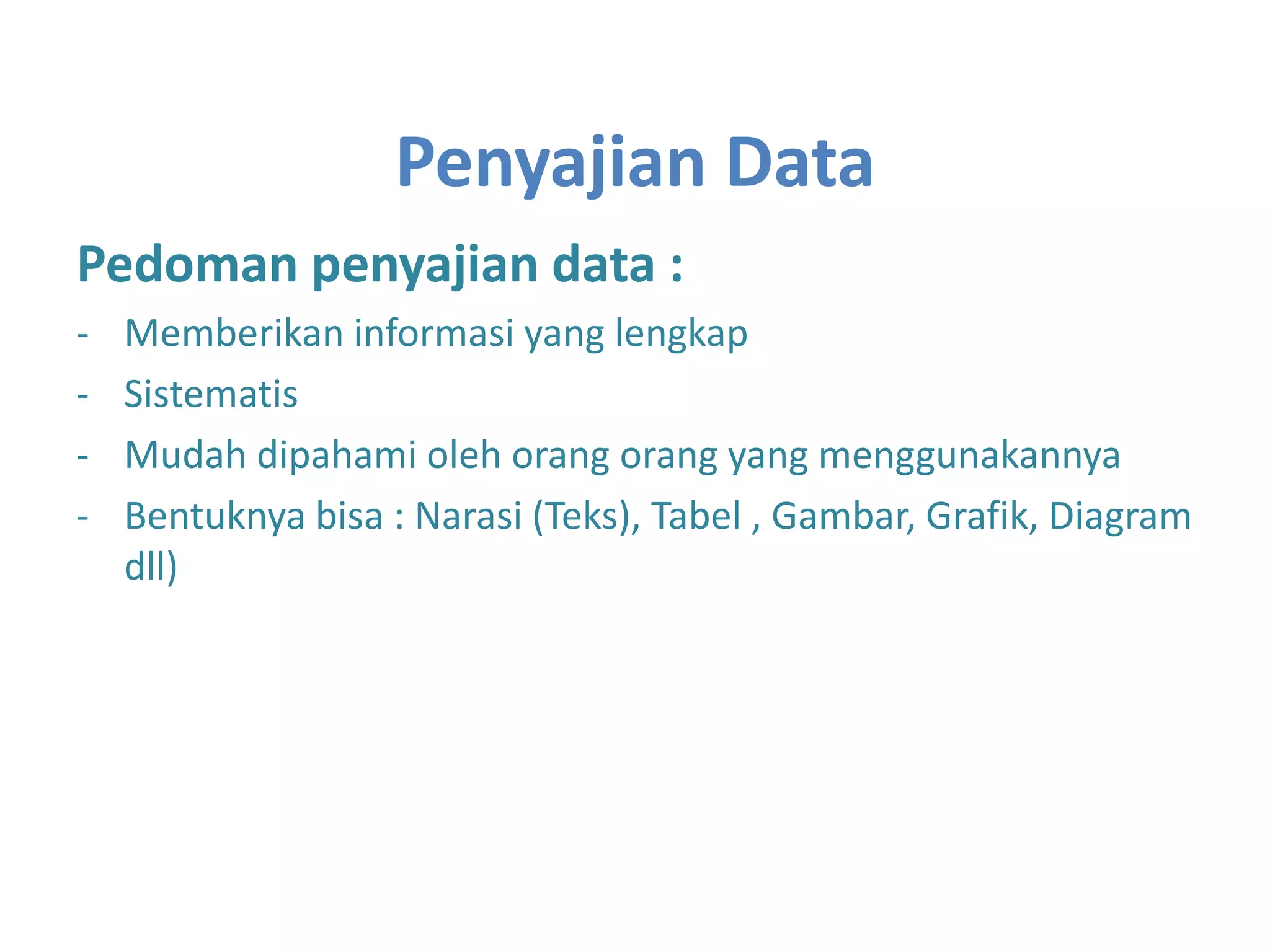 Penyajian Data

Pedoman penyajian data :

- Memberikan informasi yang lengkap
- Sistematis
- Mudah dipahami oleh orang orang yang menggunakannya
- Bentuknya bisa : Narasi (Teks), Tabel , Gambar, Grafik, Diagram dll)